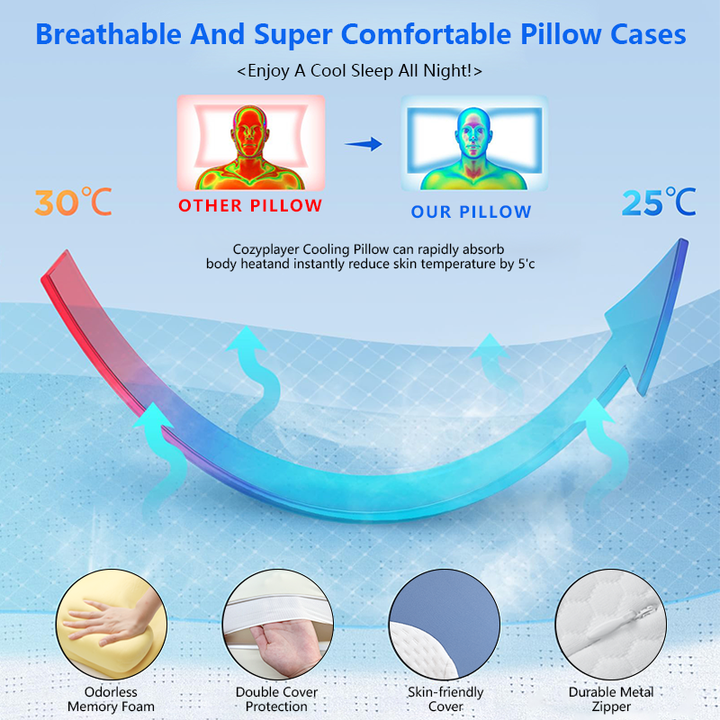 Breathable And Super Comfortable Pillow Cases

<Enjoy A Cool Sleep All Night!>

30℃

OTHER PILLOW

OUR PILLOW

25℃

Cozyplayer Cooling Pillow can rapidly absorb body heatand instantly reduce skin temperature by 5'c

Odorless Memory Foam

Double Cover Protection

Skin-friendly Cover

Durable Metal Zipper